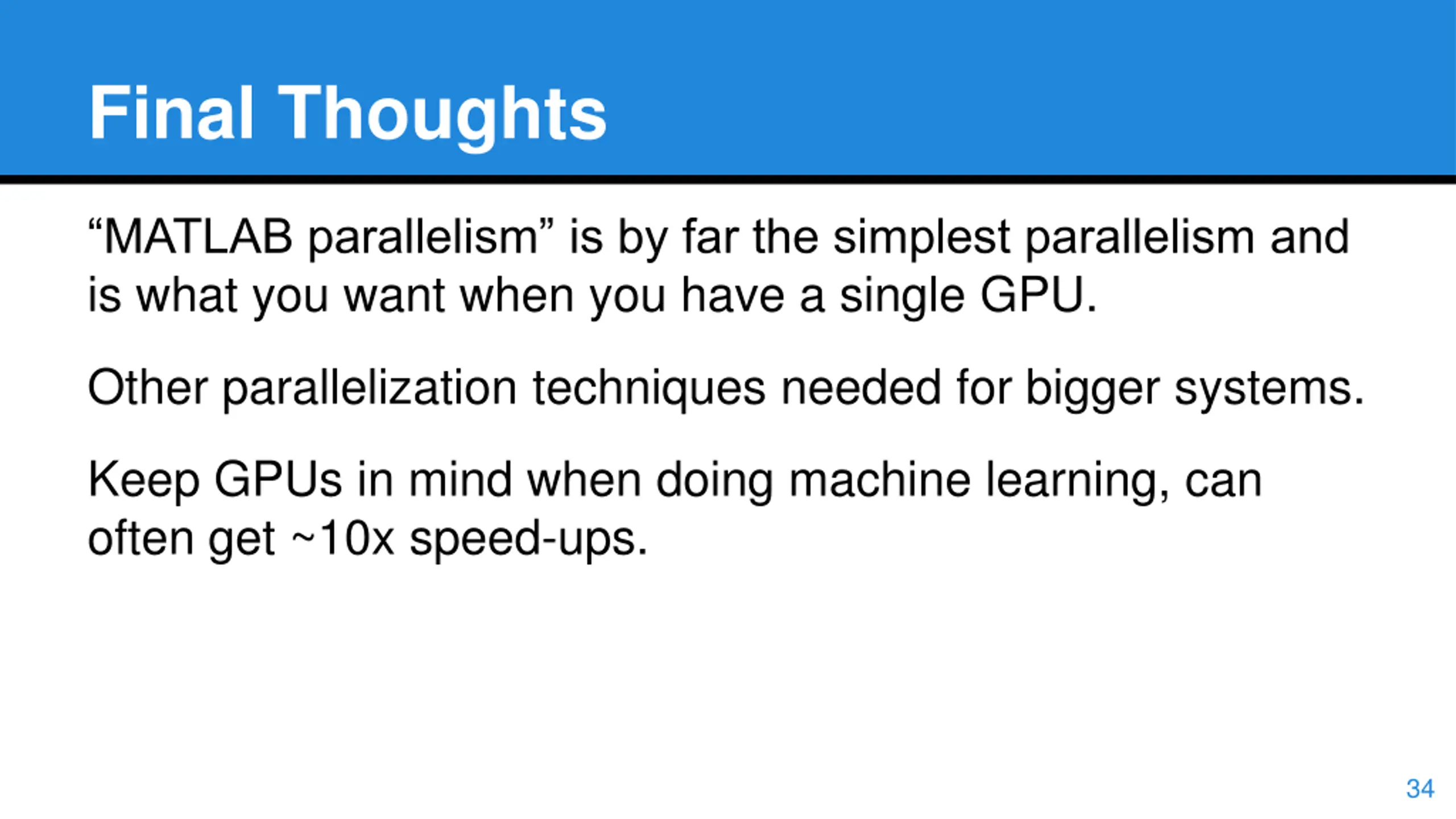 Final Thoughts

“MATLAB parallelism” is by far the simplest parallelism and is what you want when you have a single GPU.

Other parallelization techniques needed for bigger systems.

Keep GPUs in mind when doing machine learning, can often get ~10x speed-ups.

34